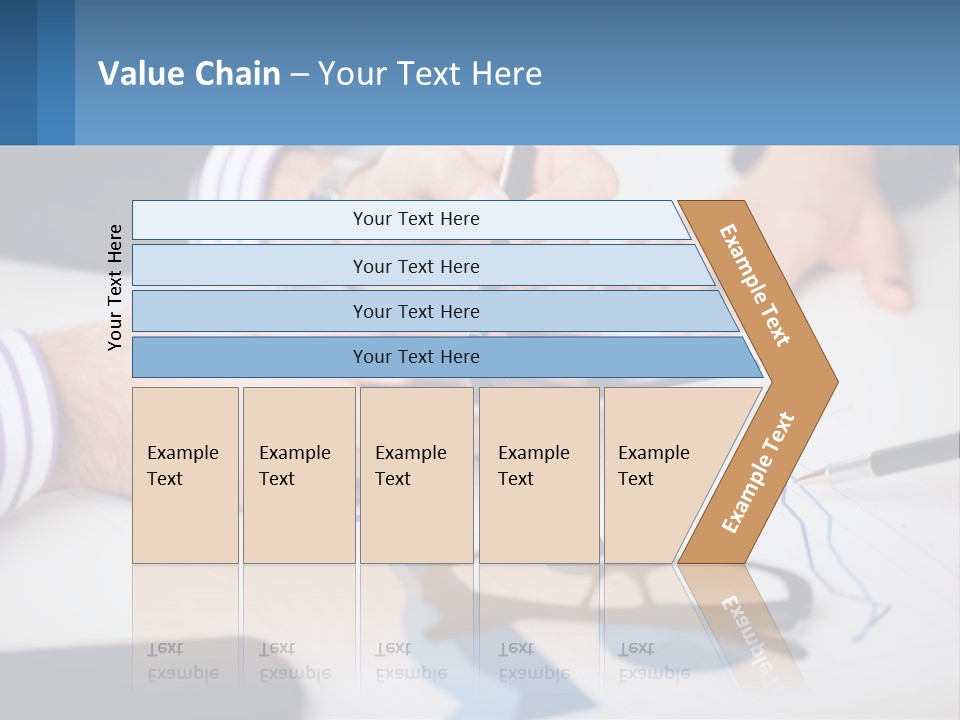 Value Chain – Your Text Here

Your Text Here

Your Text Here

Your Text Here

Your Text Here

Your Text Here

Example Text

Example Text

Example Text

Example Text

Example Text

Example Text

Example Text